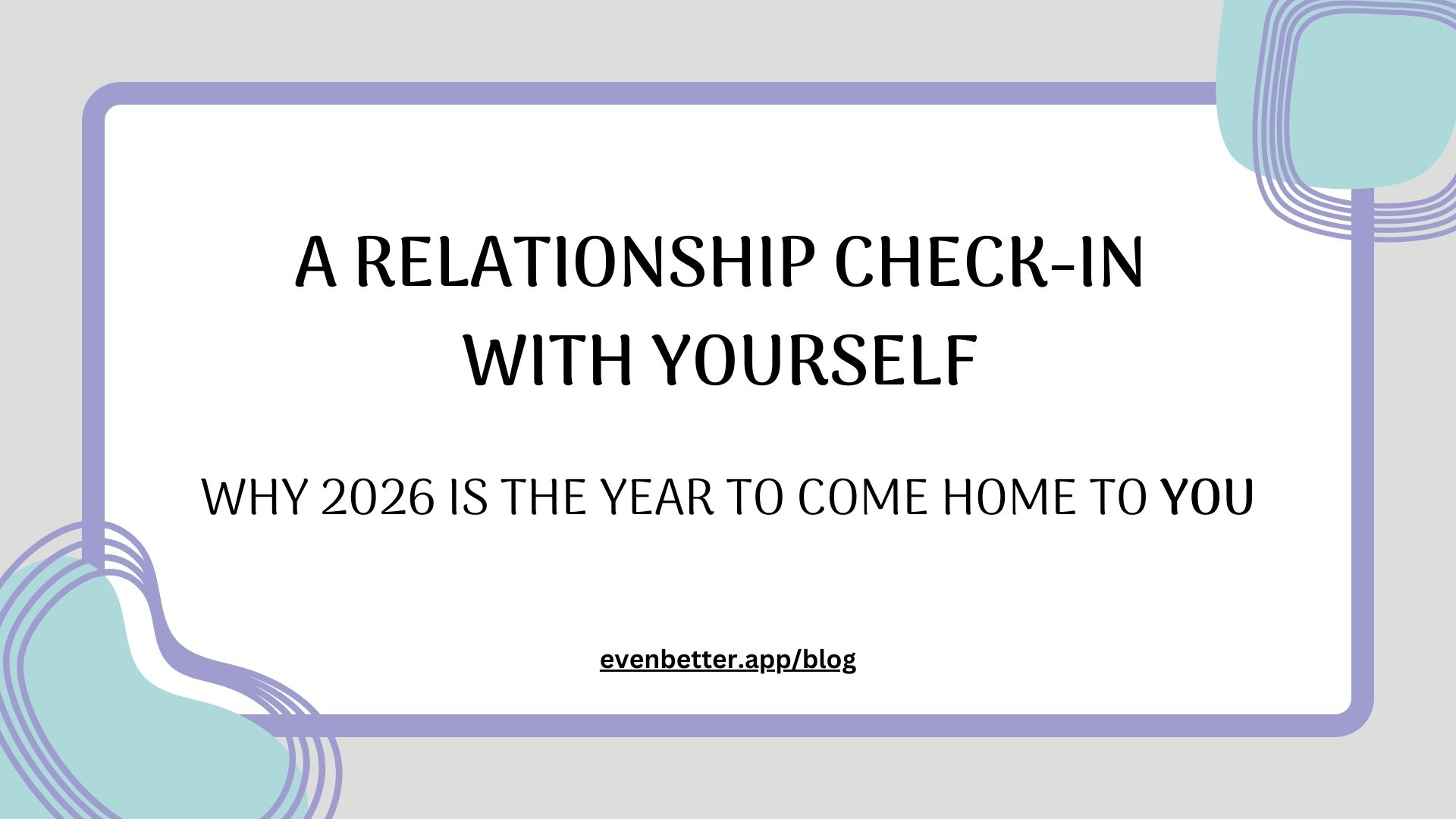 A RELATIONSHIP CHECK-IN WITH YOURSELF

WHY 2026 IS THE YEAR TO COME HOME TO YOU

evenbetter.app/blog